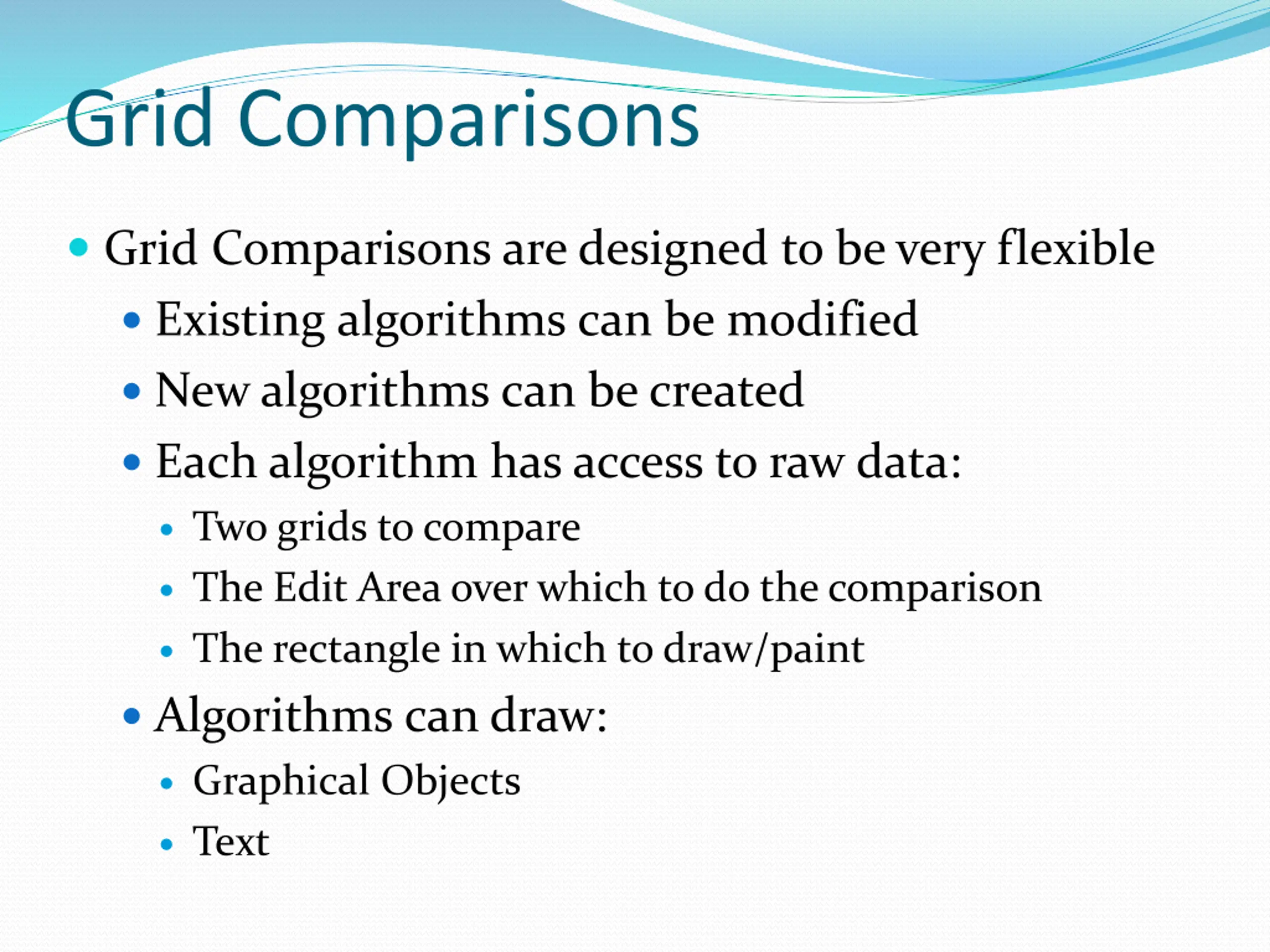 Grid Comparisons

- Grid Comparisons are designed to be very flexible
  - Existing algorithms can be modified
  - New algorithms can be created
  - Each algorithm has access to raw data:
    - Two grids to compare
    - The Edit Area over which to do the comparison
    - The rectangle in which to draw/paint
  - Algorithms can draw:
    - Graphical Objects
    - Text